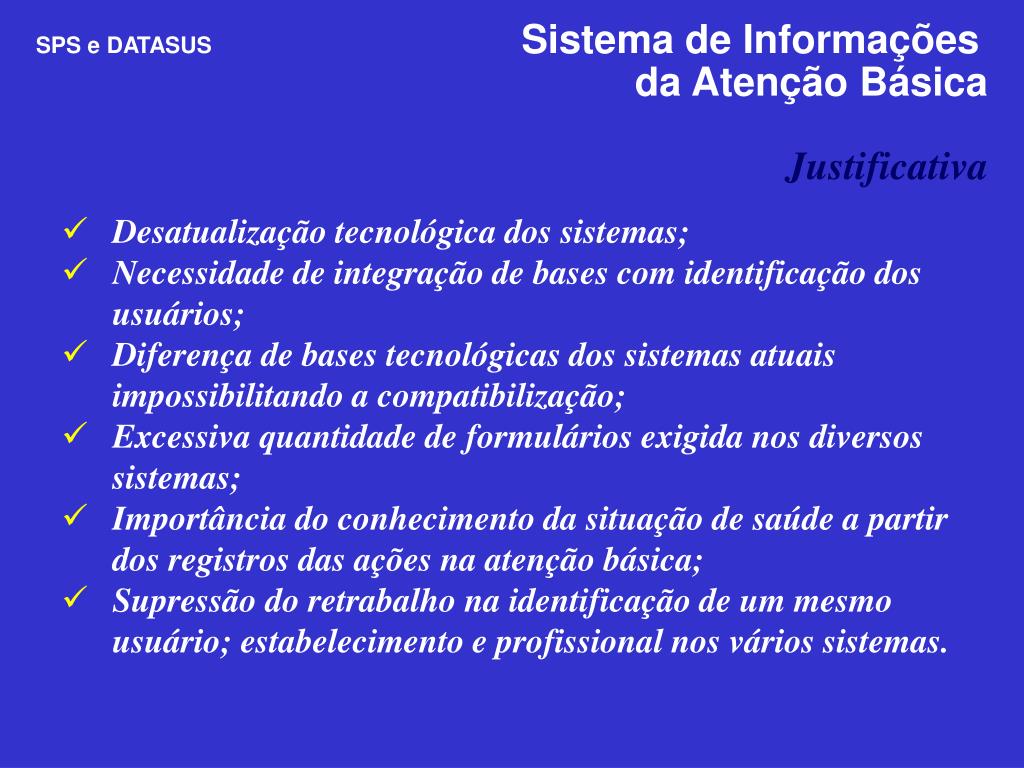 SPS e DATASUS

Sistema de Informações da Atenção Básica

Justificativa

✓ Desatualização tecnológica dos sistemas;
✓ Necessidade de integração de bases com identificação dos usuários;
✓ Diferença de bases tecnológicas dos sistemas atuais impossibilitando a compatibilização;
✓ Excessiva quantidade de formulários exigida nos diversos sistemas;
✓ Importância do conhecimento da situação de saúde a partir dos registros das ações na atenção básica;
✓ Supressão do retrabalho na identificação de um mesmo usuário; estabelecimento e profissional nos vários sistemas.